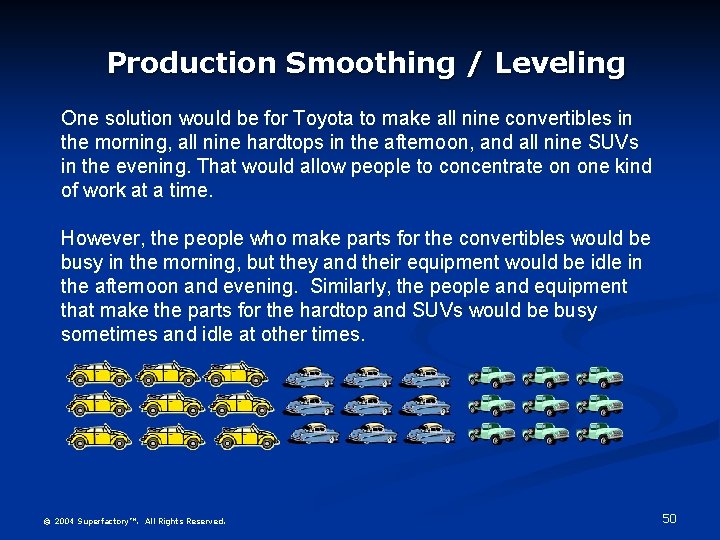 Production Smoothing / Leveling

One solution would be for Toyota to make all nine convertibles in the morning, all nine hardtops in the afternoon, and all nine SUVs in the evening. That would allow people to concentrate on one kind of work at a time.

However, the people who make parts for the convertibles would be busy in the morning, but they and their equipment would be idle in the afternoon and evening. Similarly, the people and equipment that make the parts for the hardtop and SUVs would be busy sometimes and idle at other times.

© 2004 Superfactory™. All Rights Reserved.

50